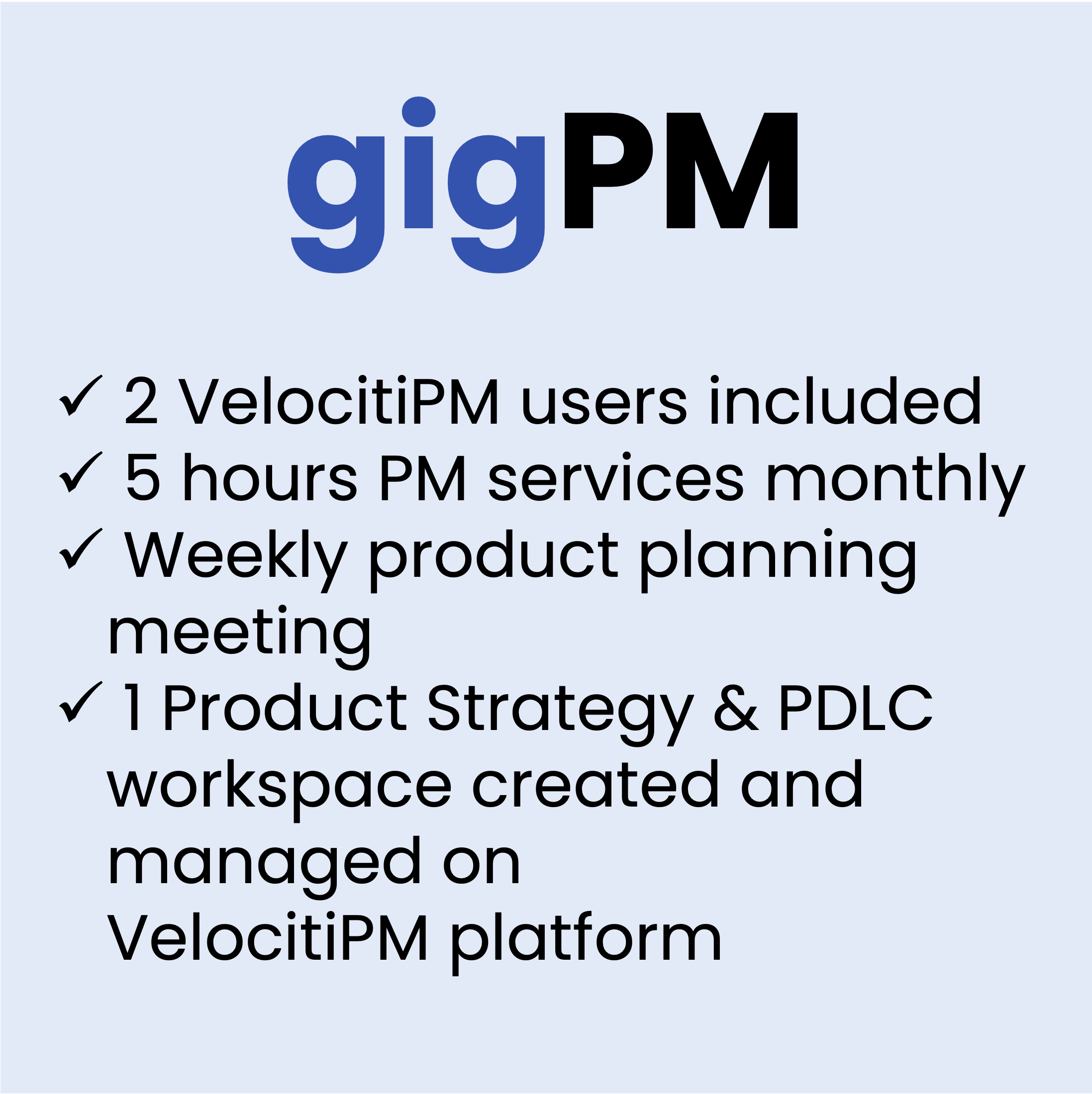 gigPM

✓ 2 VelocitiPM users included
✓ 5 hours PM services monthly
✓ Weekly product planning meeting
✓ 1 Product Strategy & PDLC workspace created and managed on VelocitiPM platform